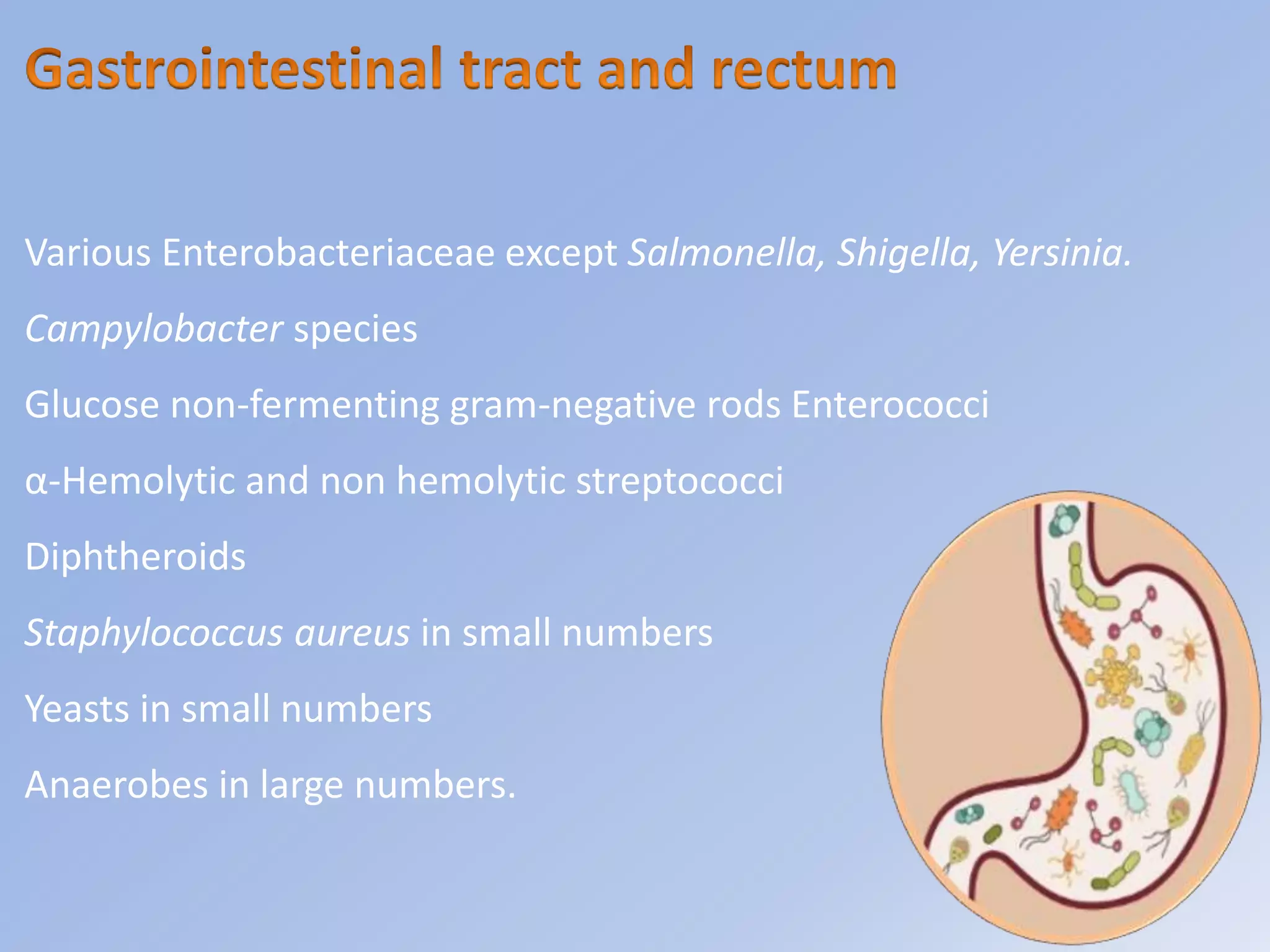 Gastrointestinal tract and rectum

Various Enterobacteriaceae except Salmonella, Shigella, Yersinia.

Campylobacter species

Glucose non-fermenting gram-negative rods Enterococci

α-Hemolytic and non hemolytic streptococci

Diphtheroids

Staphylococcus aureus in small numbers

Yeasts in small numbers

Anaerobes in large numbers.